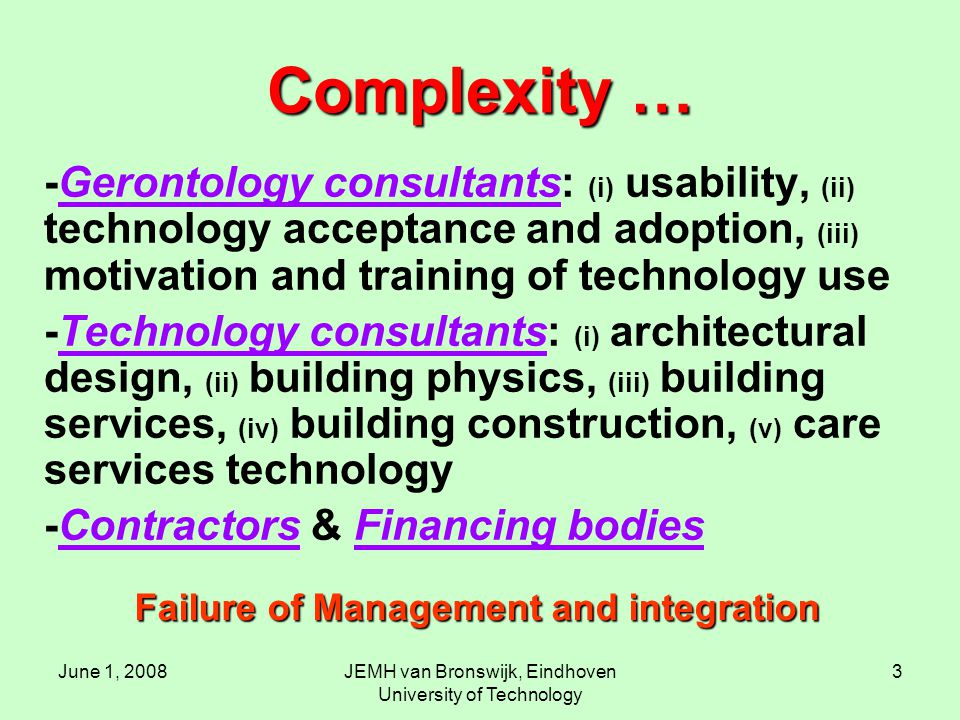 Complexity …

-Gerontology consultants: (i) usability, (ii) technology acceptance and adoption, (iii) motivation and training of technology use

-Technology consultants: (i) architectural design, (ii) building physics, (iii) building services, (iv) building construction, (v) care services technology

-Contractors & Financing bodies

Failure of Management and integration

June 1, 2008

JEMH van Bronswijk, Eindhoven University of Technology

3